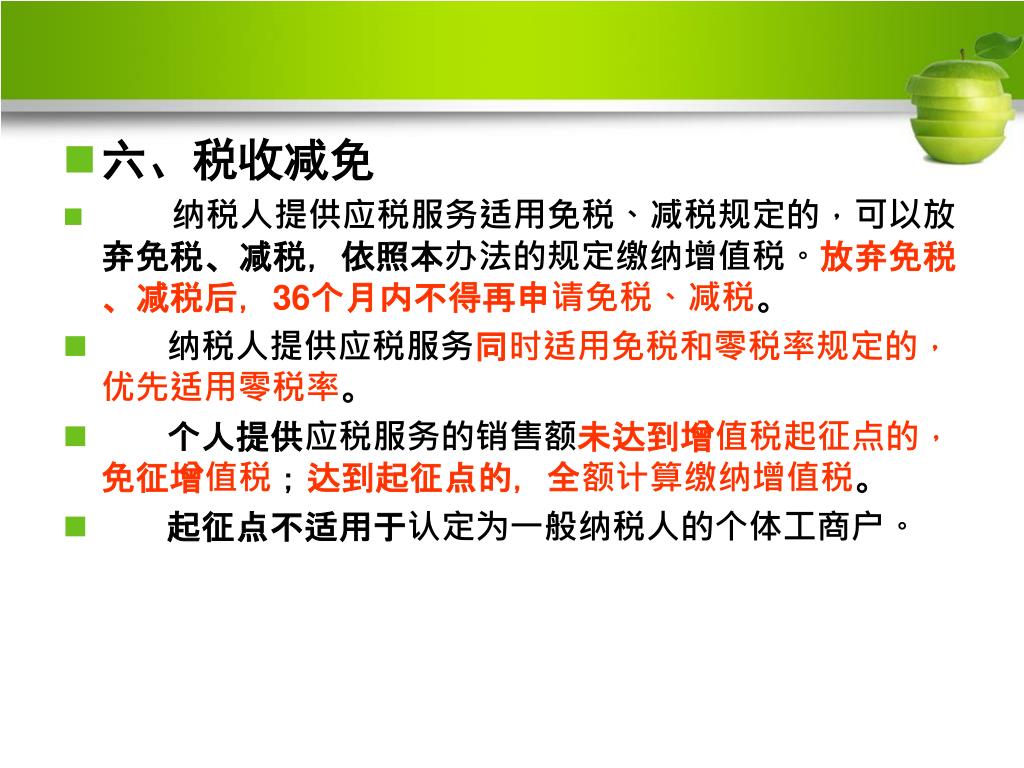 六、税收减免

纳税人提供应税服务适用免税、减税规定的，可以放弃免税、减税，依照本办法的规定缴纳增值税。放弃免税、减税后，36个月内不得再申请免税、减税。

纳税人提供应税服务同时适用免税和零税率规定的，优先适用零税率。

个人提供应税服务的销售额未达到增值税起征点的，免征增值税；达到起征点的，全额计算缴纳增值税。

起征点不适用于认定为一般纳税人的个体工商户。